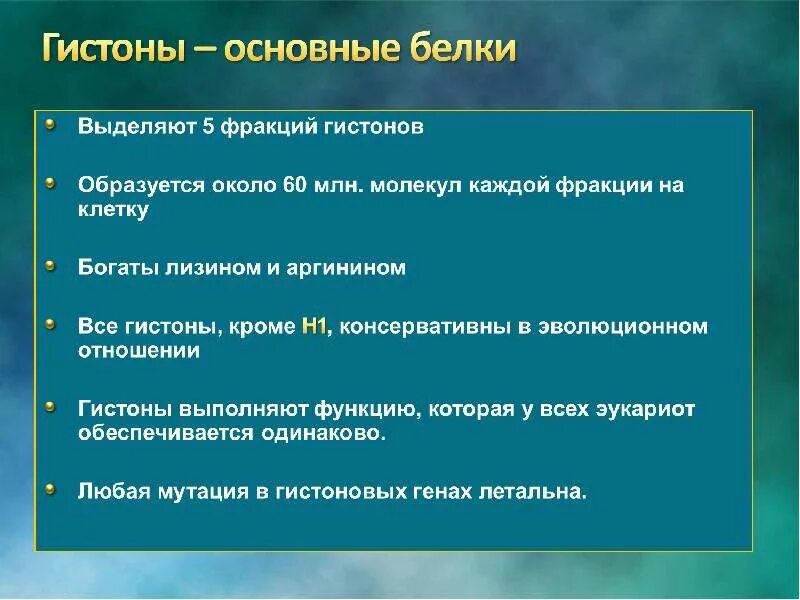 Гистоны – основные белки

Выделяют 5 фракций гистонов

Образуется около 60 млн. молекул каждой фракции на клетку

Богаты лизином и аргинином

Все гистоны, кроме Н1, консервативны в эволюционном отношении

Гистоны выполняют функцию, которая у всех эукариот обеспечивается одинаково.

Любая мутация в гистоновых генах летальна.